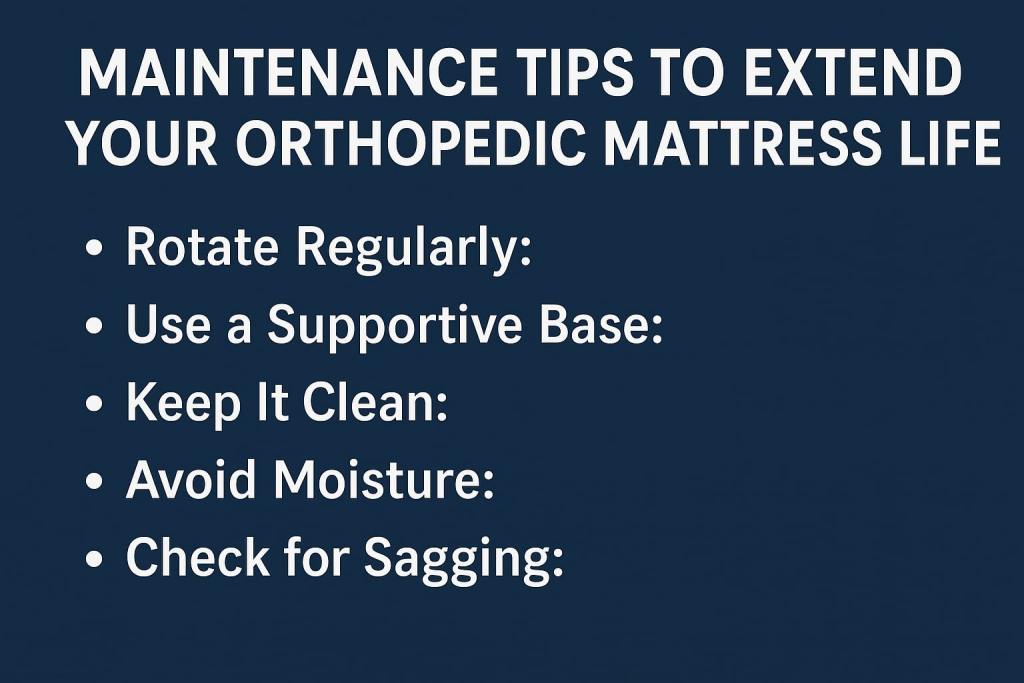 MAINTENANCE TIPS TO EXTEND YOUR ORTHOPEDIC MATTRESS LIFE

• Rotate Regularly:
• Use a Supportive Base:
• Keep It Clean:
• Avoid Moisture:
• Check for Sagging: